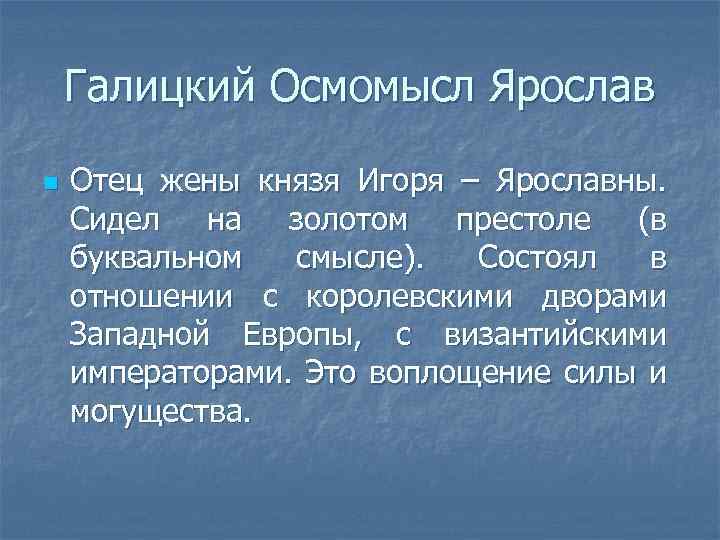 Галицкий Осмомысл Ярослав

Отец жены князя Игоря – Ярославны. Сидел на золотом престоле (в буквальном смысле). Состоял в отношении с королевскими дворами Западной Европы, с византийскими императорами. Это воплощение силы и могущества.